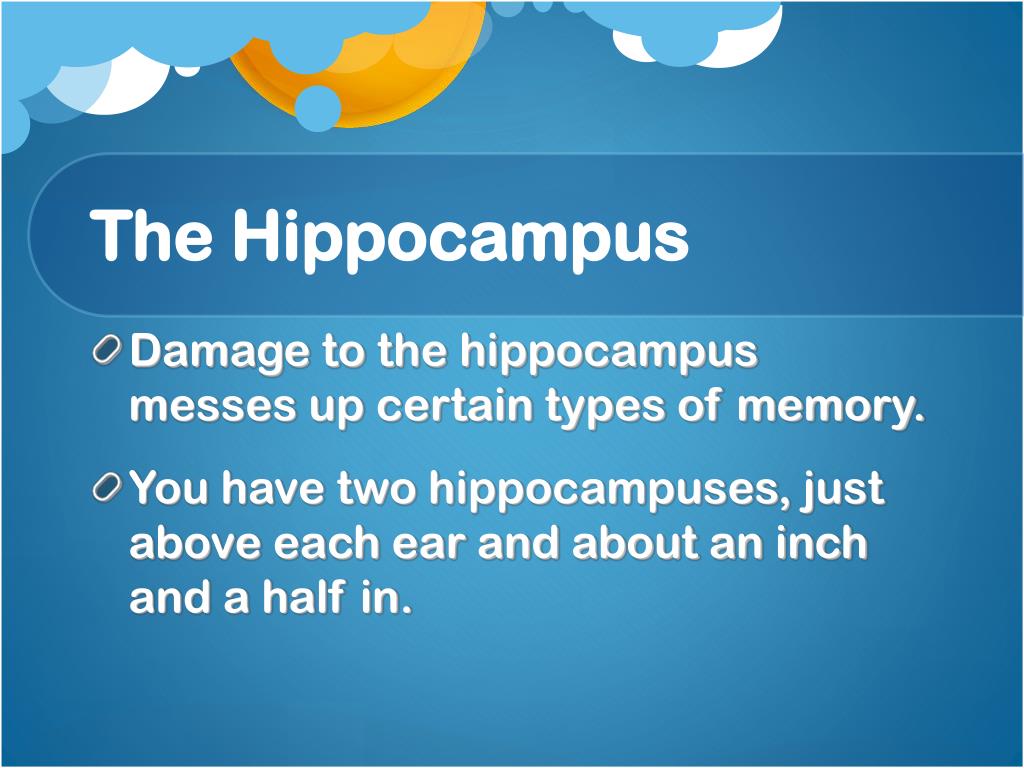 The Hippocampus

Damage to the hippocampus messes up certain types of memory.

You have two hippocampuses, just above each ear and about an inch and a half in.